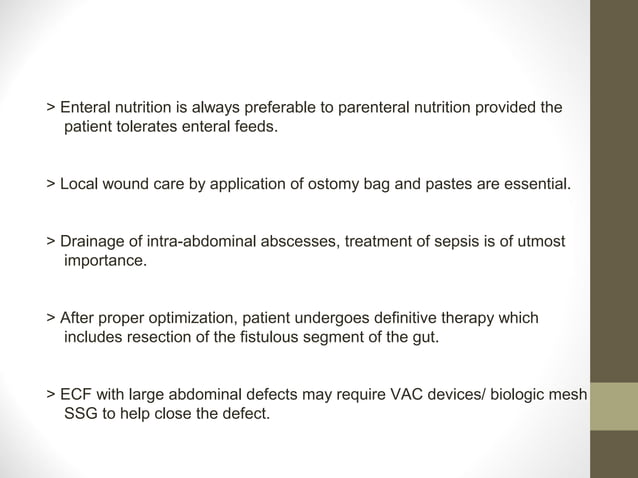 > Enteral nutrition is always preferable to parenteral nutrition provided the patient tolerates enteral feeds.

> Local wound care by application of ostomy bag and pastes are essential.

> Drainage of intra-abdominal abscesses, treatment of sepsis is of utmost importance.

> After proper optimization, patient undergoes definitive therapy which includes resection of the fistulous segment of the gut.

> ECF with large abdominal defects may require VAC devices/ biologic mesh SSG to help close the defect.